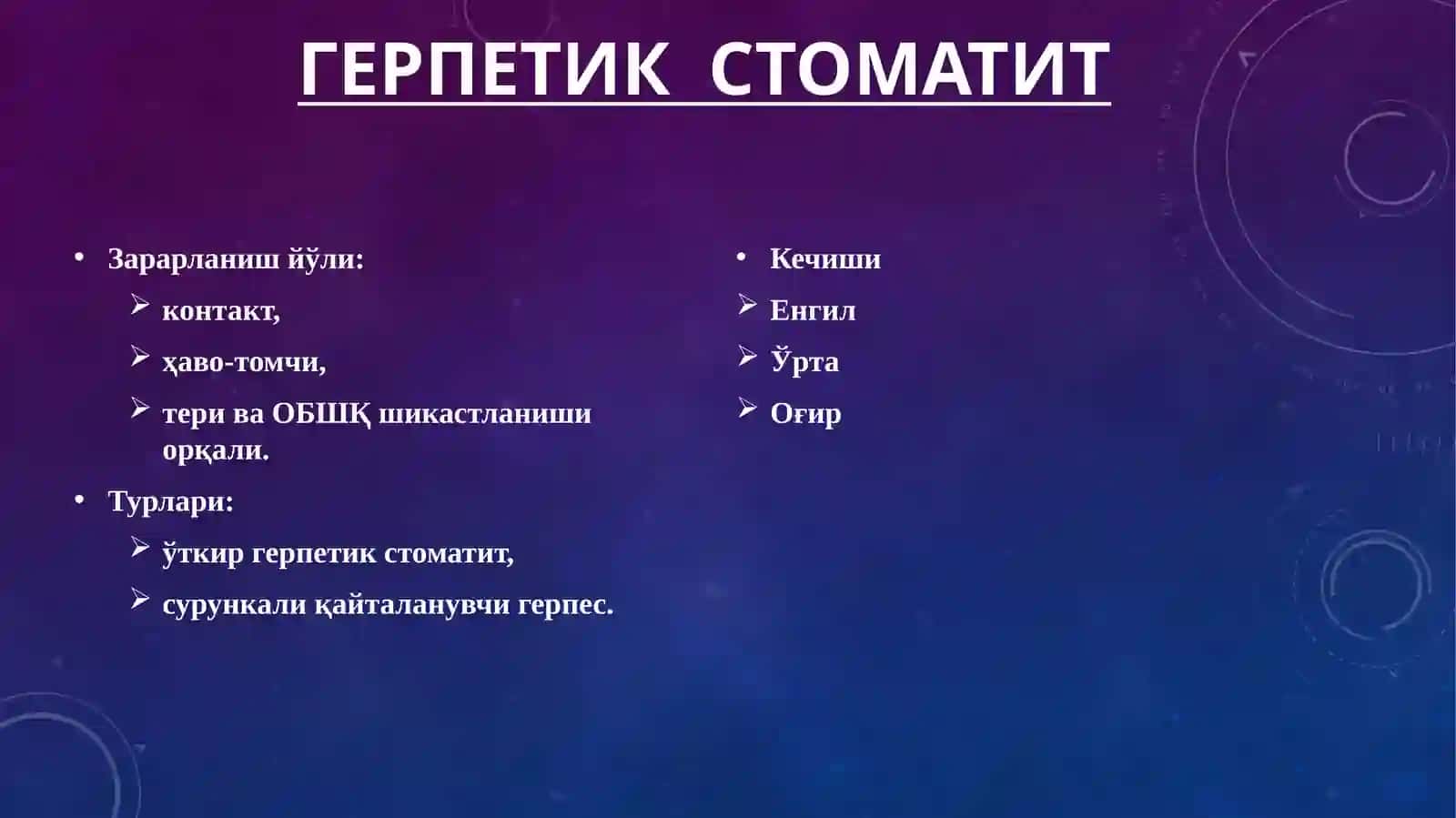 ГЕРПЕТИК СТОМАТИТ

• Зарарланиш йўли:
  ➢ контакт,
  ➢ ҳаво-томчи,
  ➢ тери ва ОБШҚ шикастланиши орқали.
• Турлари:
  ➢ ўткир герпетик стоматит,
  ➢ сурункали қайталанувчи герпес.

• Кечиши
➢ Енгил
➢ Ўрта
➢ Оғир